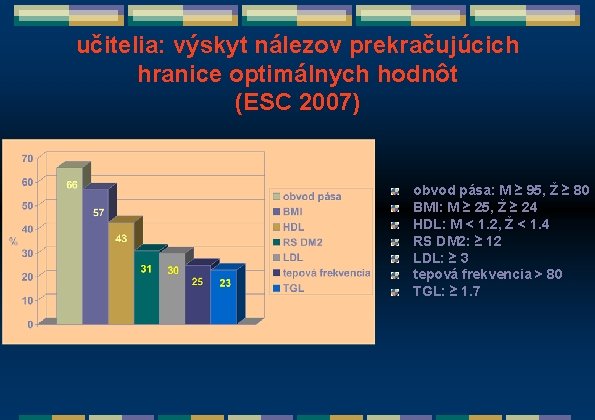 učitelia: výskyt nálezov prekračujúcich hranice optimálnych hodnôt (ESC 2007)

70
60
50
40
30
20
10
0

%

66
57
43
31
30
25
23

obvod pása
BMI
HDL
RS DM2
LDL
tepová frekvencia
TGL

obvod pása: M ≥ 95, Ž ≥ 80
BMI: M ≥ 25, Ž ≥ 24
HDL: M < 1.2, Ž < 1.4
RS DM2: ≥ 12
LDL: ≥ 3
tepová frekvencia > 80
TGL: ≥ 1.7